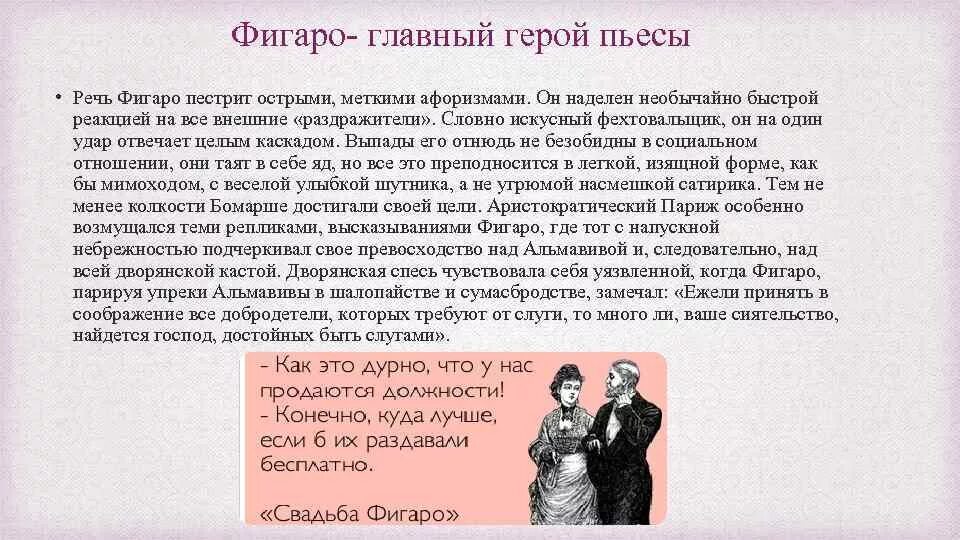 Фигаро- главный герой пьесы

• Речь Фигаро пестрит острыми, меткими афоризмами. Он наделен необычайно быстрой реакцией на все внешние «раздражители». Словно искусный фехтовальщик, он на один удар отвечает целым каскадом. Выпады его отнюдь не безобидны в социальном отношении, они таят в себе яд, но все это преподносится в легкой, изящной форме, как бы мимоходом, с веселой улыбкой шутника, а не угрюмой насмешкой сатирика. Тем не менее колкости Бомарше достигали своей цели. Аристократический Париж особенно возмущался теми репликами, высказываниями Фигаро, где тот с напускной небрежностью подчеркивал свое превосходство над Альмавивой и, следовательно, над всей дворянской кастой. Дворянская спесь чувствовала себя уязвленной, когда Фигаро, парируя упреки Альмавивы в шалопайстве и сумасбродстве, замечал: «Ежели принять в соображение все добродетели, которых требуют от слуги, то много ли, ваше сиятельство, найдется господ, достойных быть слугами».

- Как это дурно, что у нас продаются должности!
- Конечно, куда лучше, если б их раздавали бесплатно.

«Свадьба Фигаро»